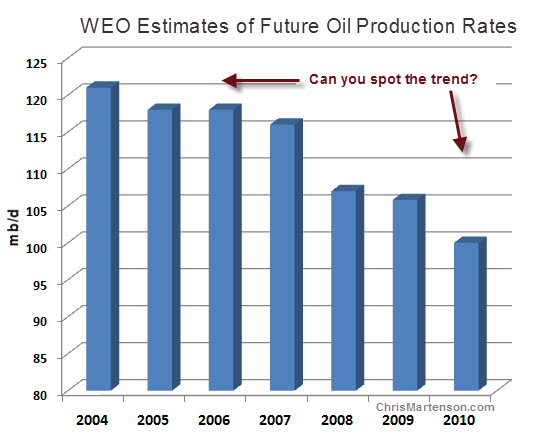 WEO Estimates of Future Oil Production Rates

Can you spot the trend?

mb/d

125
120
115
110
105
100
95
90
85
80

2004 2005 2006 2007 2008 2009 2010

ChrisMartenson.com